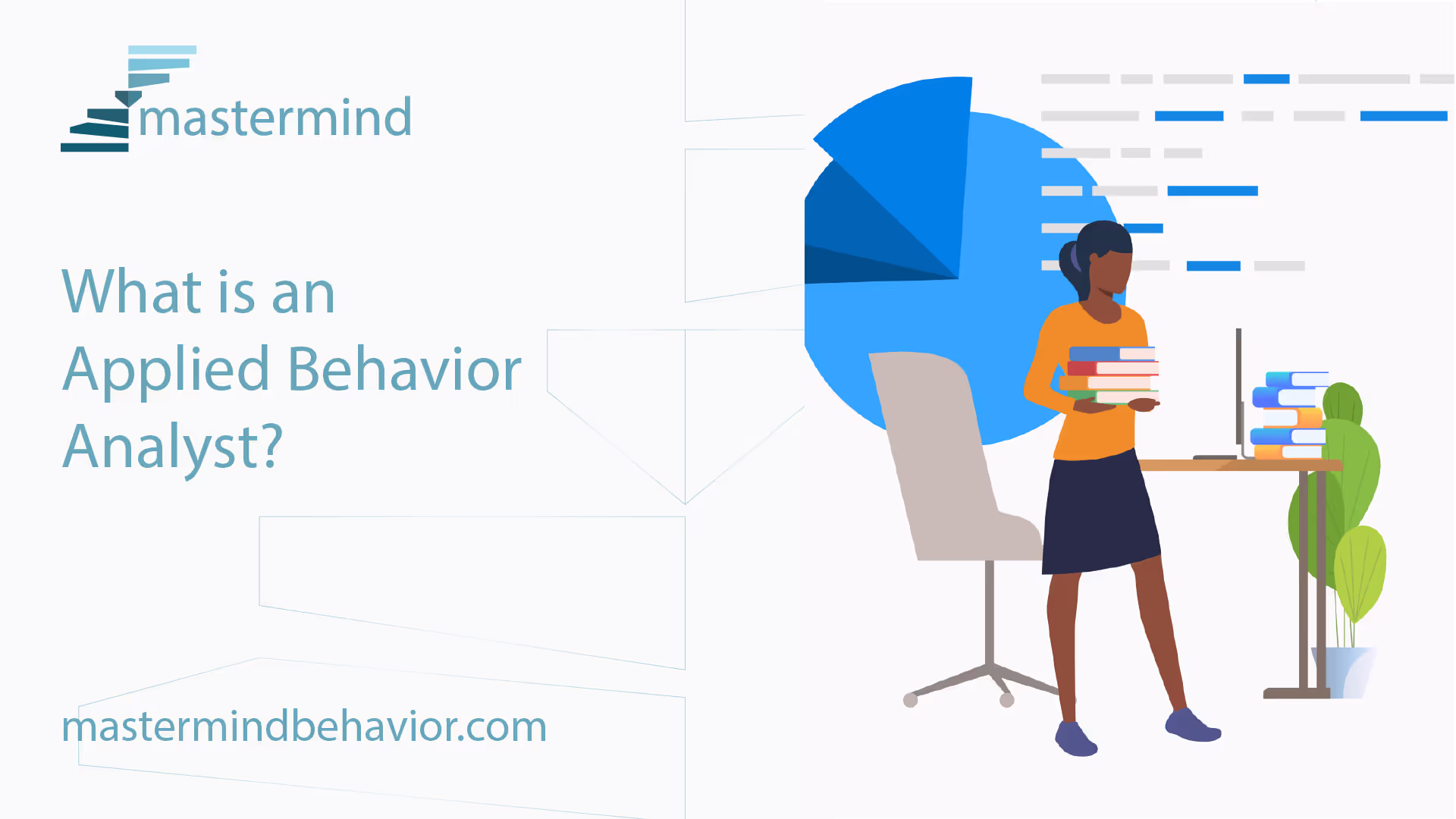 mastermind

What is an Applied Behavior Analyst?

mastermindbehavior.com